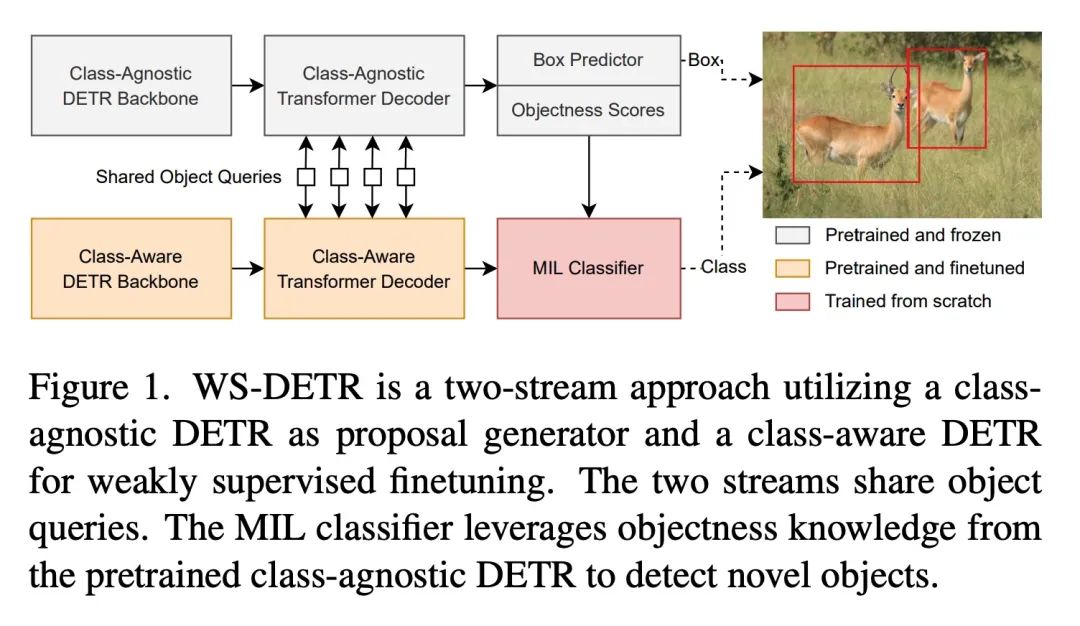 Class-Agnostic DETR Backbone

Class-Agnostic Transformer Decoder

Box Predictor

Objectness Scores

Box

Shared Object Queries

Class-Aware DETR Backbone

Class-Aware Transformer Decoder

MIL Classifier

Class

Pretrained and frozen

Pretrained and finetuned

Trained from scratch

Figure 1. WS-DETR is a two-stream approach utilizing a class-agnostic DETR as proposal generator and a class-aware DETR for weakly supervised finetuning. The two streams share object queries. The MIL classifier leverages objectness knowledge from the pretrained class-agnostic DETR to detect novel objects.